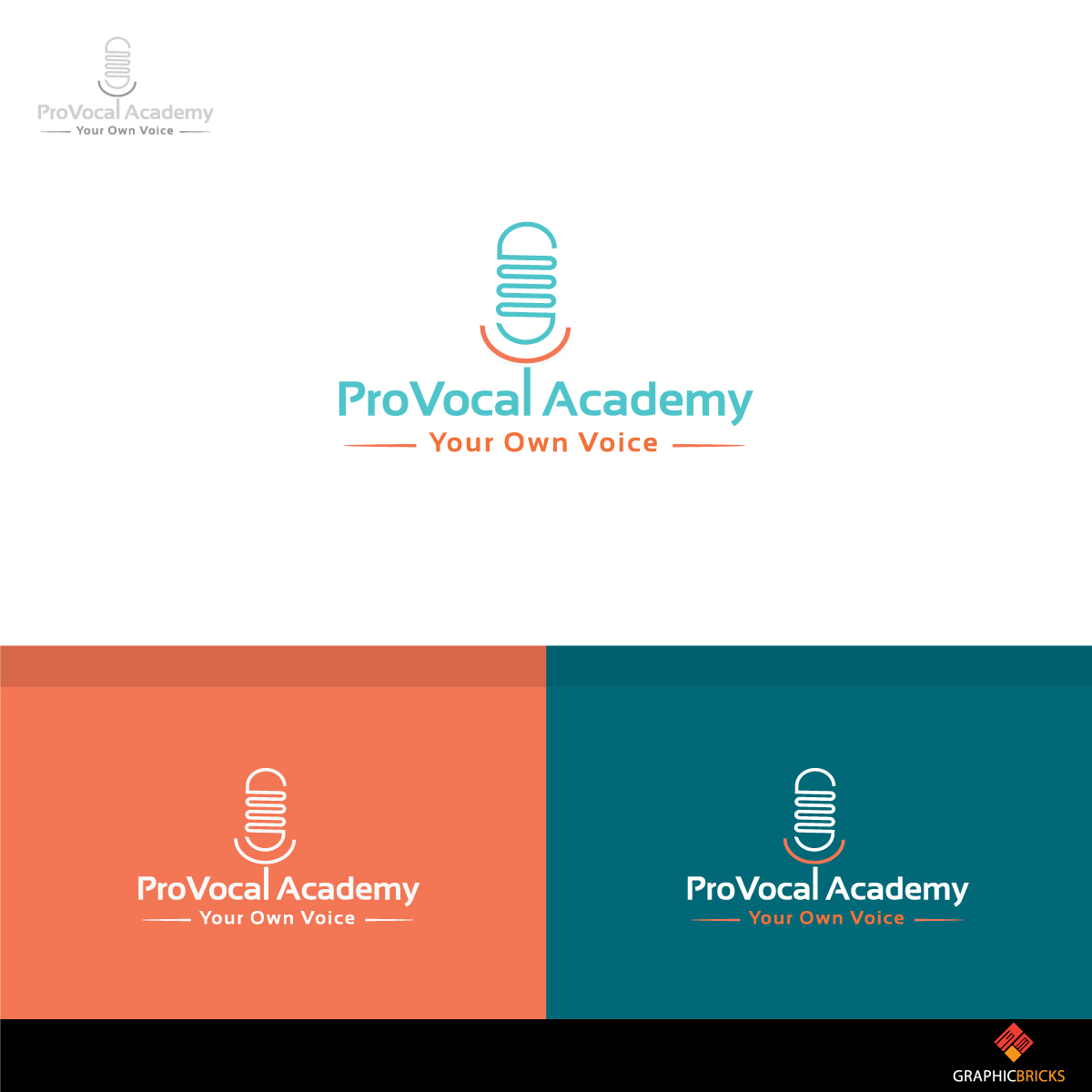 ProVocal Academy
Your Own Voice

ProVocal Academy
Your Own Voice

ProVocal Academy
Your Own Voice

ProVocal Academy
Your Own Voice

GRAPHICBRICKS